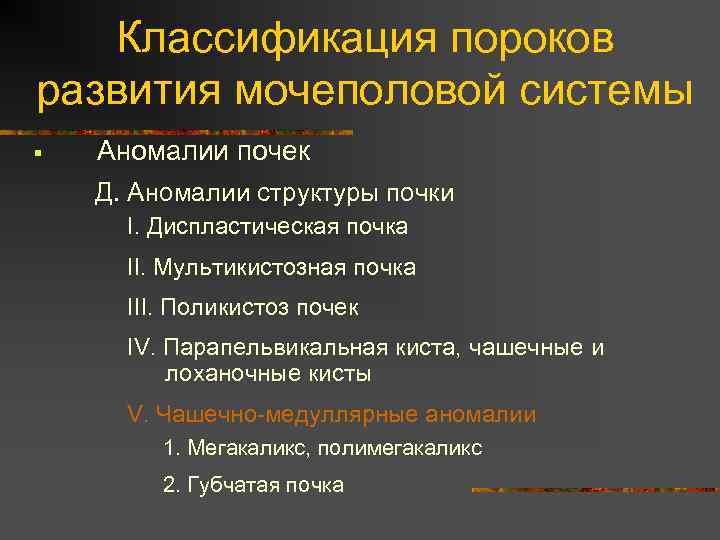 Классификация пороков развития мочеполовой системы

▪ Аномалии почек

Д. Аномалии структуры почки

I. Диспластическая почка

II. Мультикистозная почка

III. Поликистоз почек

IV. Парапельвикальная киста, чашечные и лоханочные кисты

V. Чашечно-медуллярные аномалии

1. Мегакаликс, полимегакаликс

2. Губчатая почка